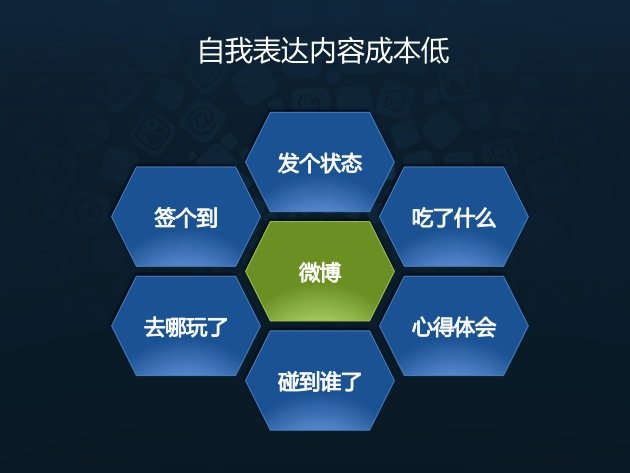 自我表达内容成本低

发个状态

签个到

吃了什么

微博

去哪玩了

心得体会

碰到谁了